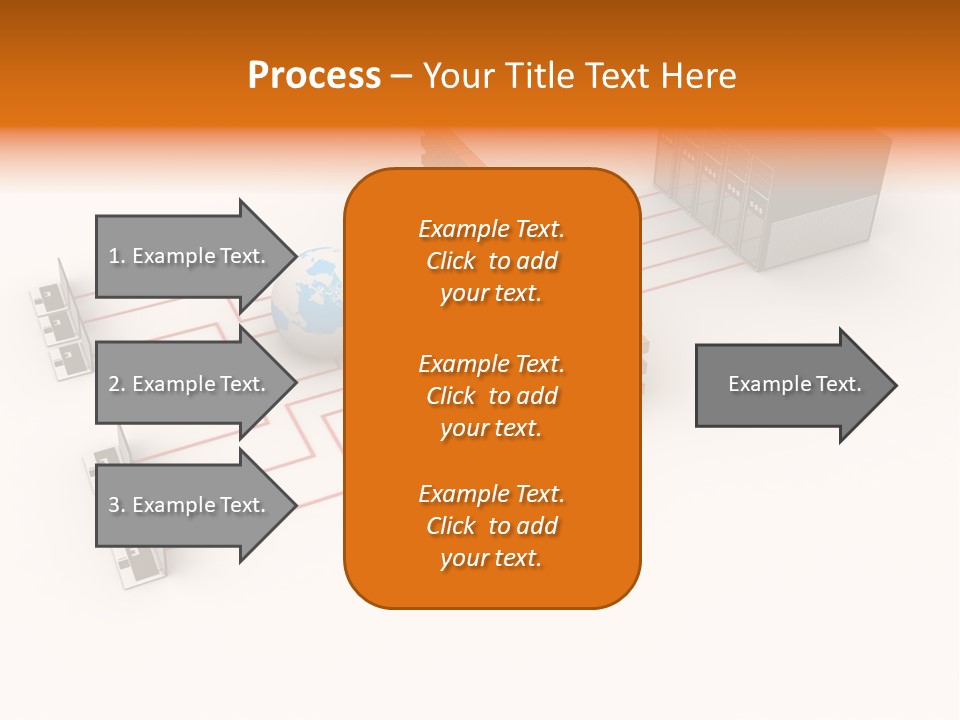 Process – Your Title Text Here

1. Example Text.

2. Example Text.

3. Example Text.

Example Text. Click to add your text.

Example Text. Click to add your text.

Example Text. Click to add your text.

Example Text.